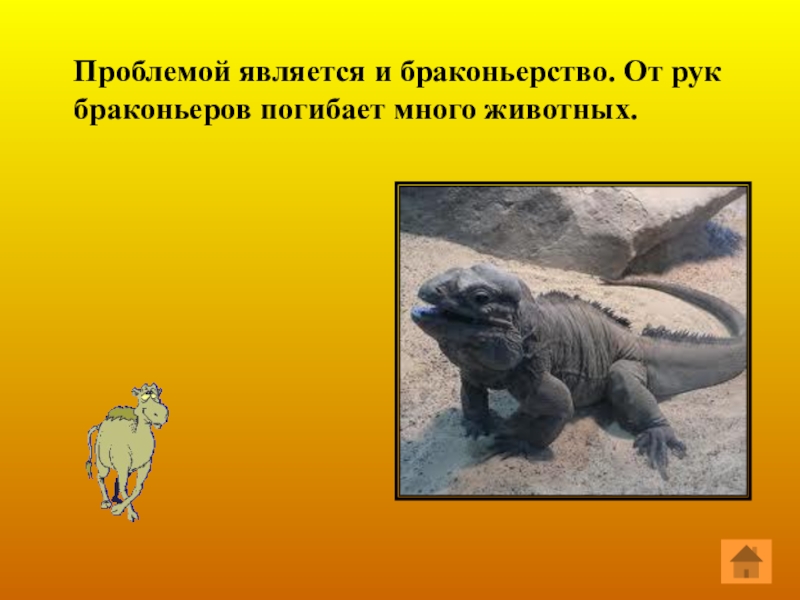 Проблемой является и браконьерство. От рук браконьеров погибает много животных.